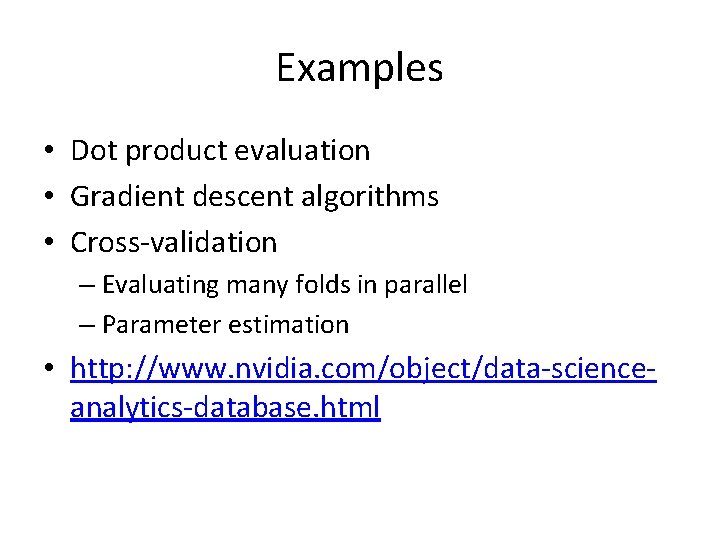 Examples

• Dot product evaluation
• Gradient descent algorithms
• Cross-validation
– Evaluating many folds in parallel
– Parameter estimation
• http://www.nvidia.com/object/data-science-analytics-database.html